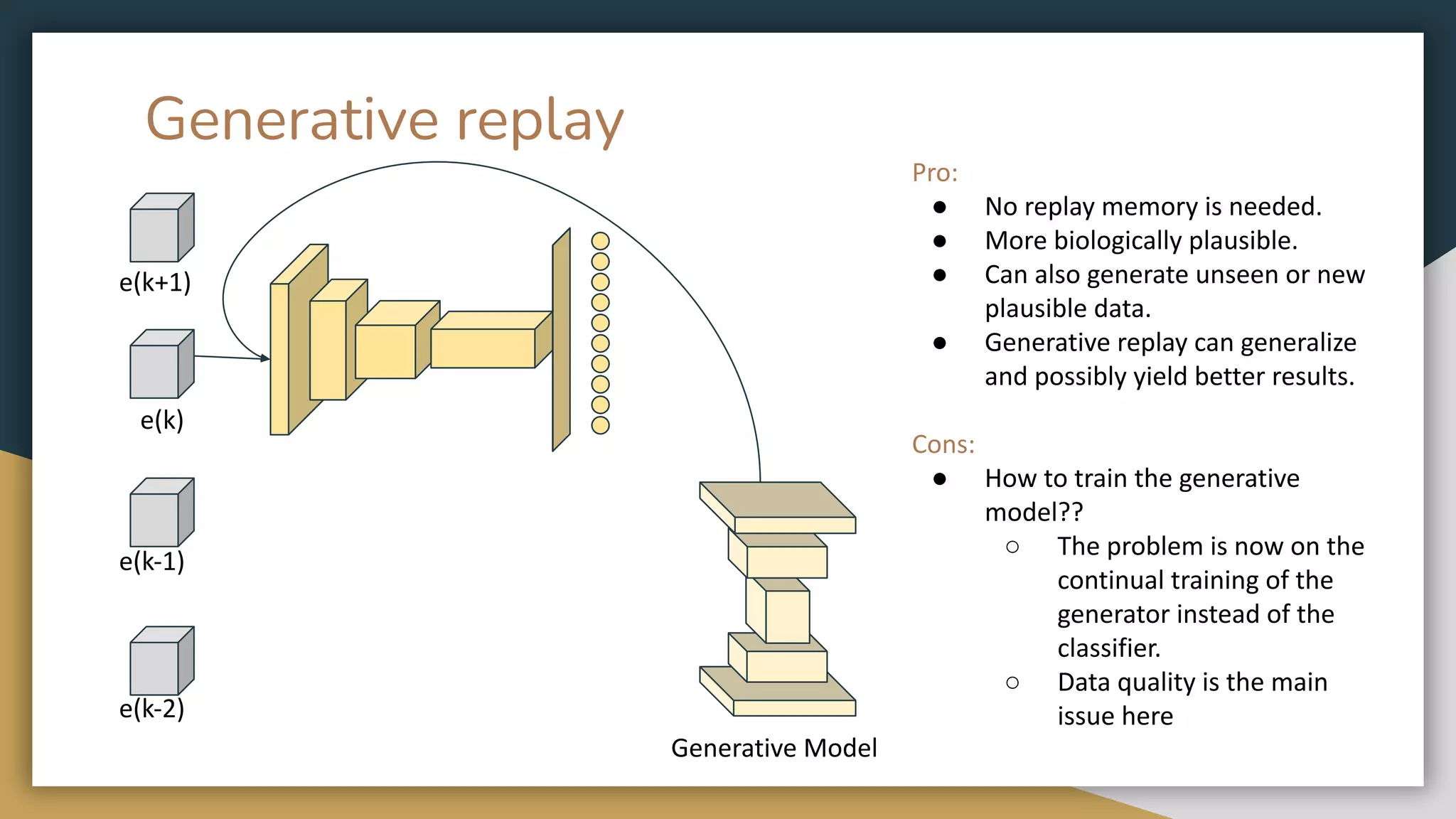 Generative replay

e(k+1)

e(k)

e(k-1)

e(k-2)

Generative Model

Pro:
● No replay memory is needed.
● More biologically plausible.
● Can also generate unseen or new plausible data.
● Generative replay can generalize and possibly yield better results.

Cons:
● How to train the generative model??
○ The problem is now on the continual training of the generator instead of the classifier.
○ Data quality is the main issue here